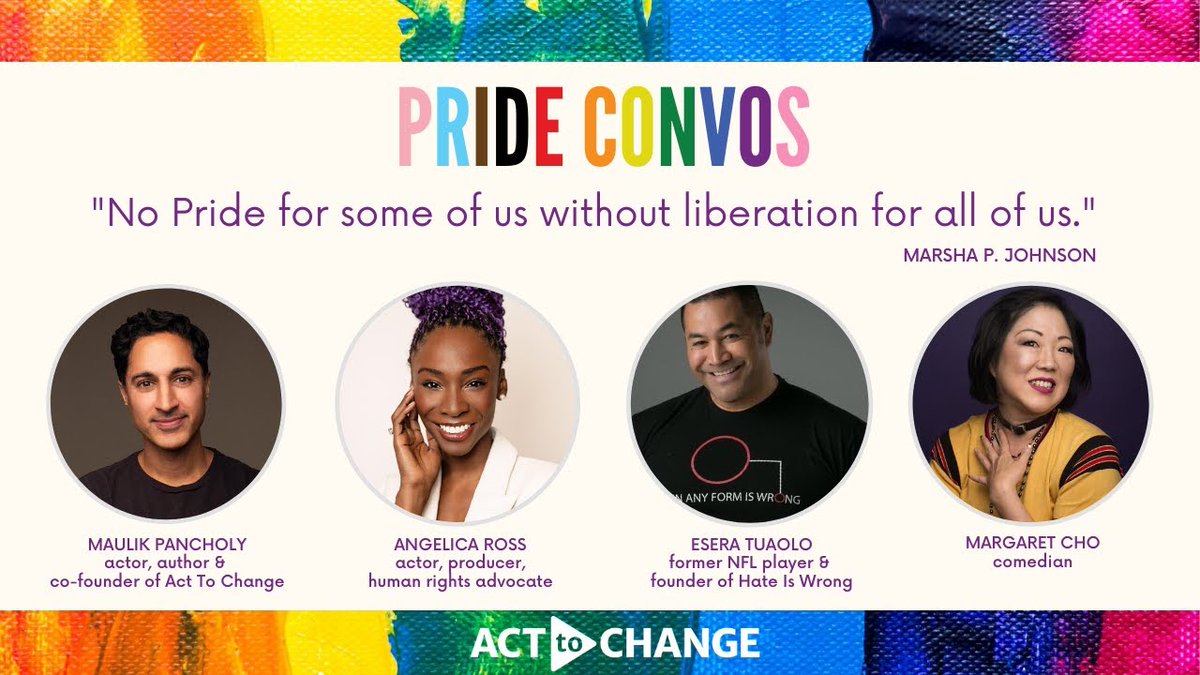 PRIDE CONVOS

"No Pride for some of us without liberation for all of us."

MARSHA P. JOHNSON

N ANY FORM IS WRONG

MAULIK PANCHOLY
actor, author & co-founder of Act To Change

ANGELICA ROSS
actor, producer, human rights advocate

ESERA TUAOLO
former NFL player & founder of Hate Is Wrong

MARGARET CHO
comedian

ACT to CHANGE